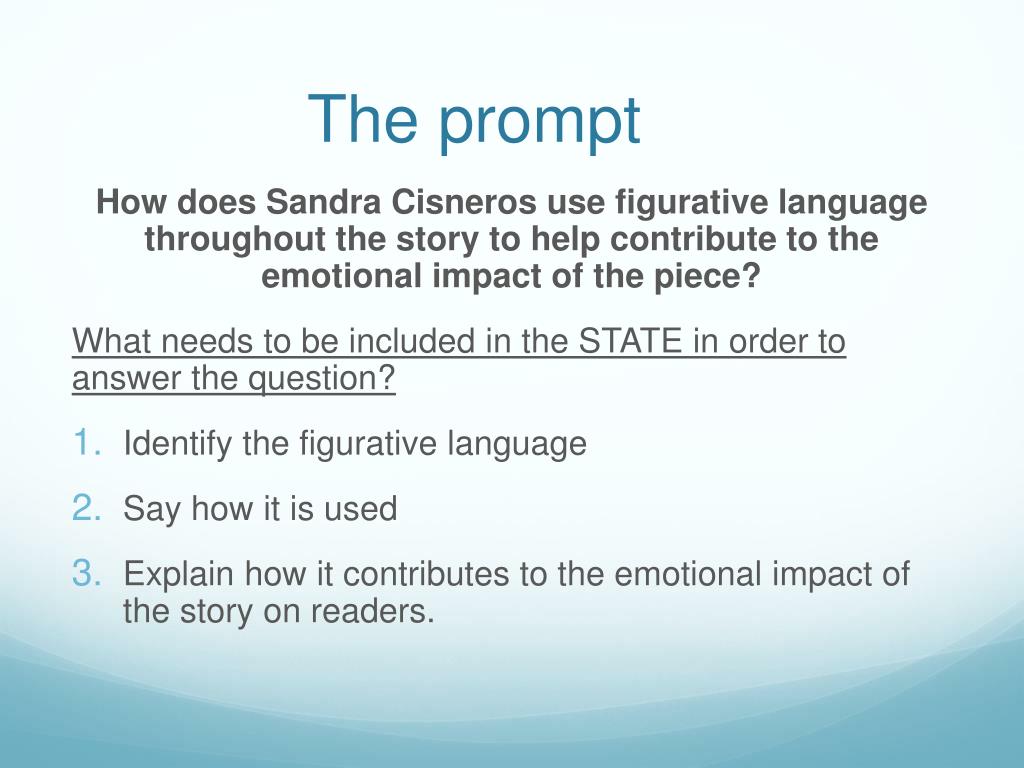 The prompt

How does Sandra Cisneros use figurative language throughout the story to help contribute to the emotional impact of the piece?

What needs to be included in the STATE in order to answer the question?

1. Identify the figurative language
2. Say how it is used
3. Explain how it contributes to the emotional impact of the story on readers.